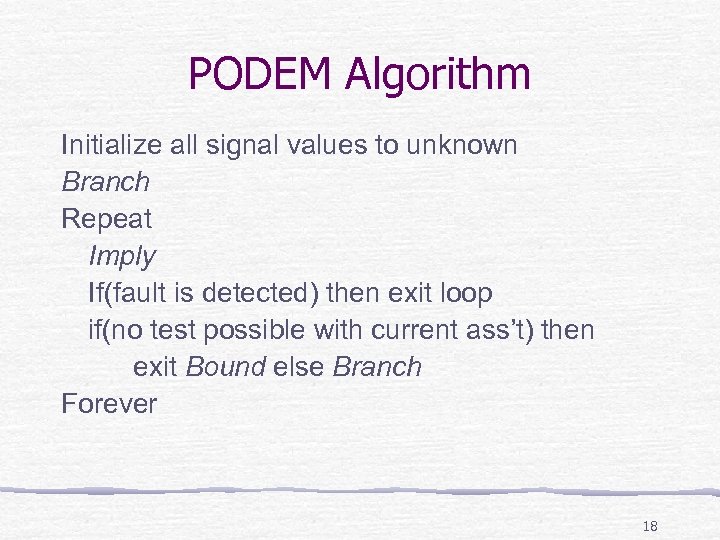 PODEM Algorithm

Initialize all signal values to unknown
Branch
Repeat
Imply
If(fault is detected) then exit loop
if(no test possible with current ass't) then
exit Bound else Branch
Forever

18